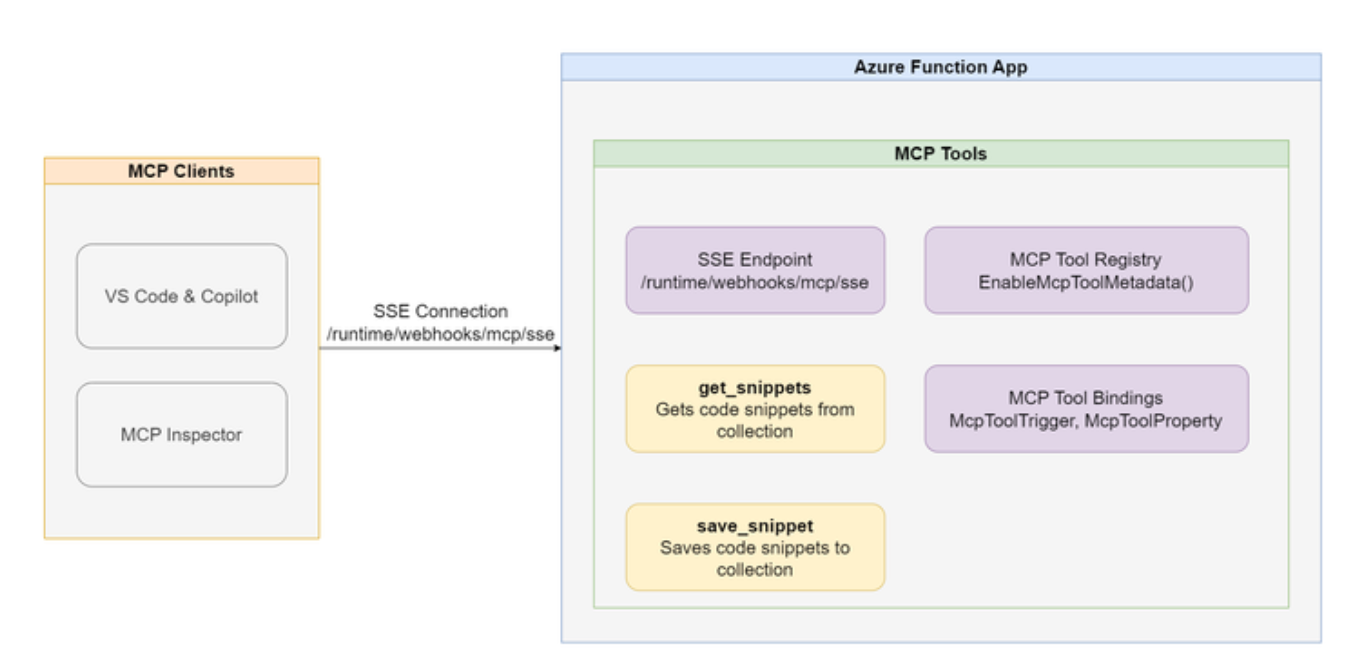 MCP Clients

VS Code & Copilot

MCP Inspector

SSE Connection
/runtime/webhooks/mcp/sse

Azure Function App

MCP Tools

SSE Endpoint
/runtime/webhooks/mcp/sse

MCP Tool Registry
EnableMcpToolMetadata()

get_snippets
Gets code snippets from collection

MCP Tool Bindings
McpToolTrigger, McpToolProperty

save_snippet
Saves code snippets to collection